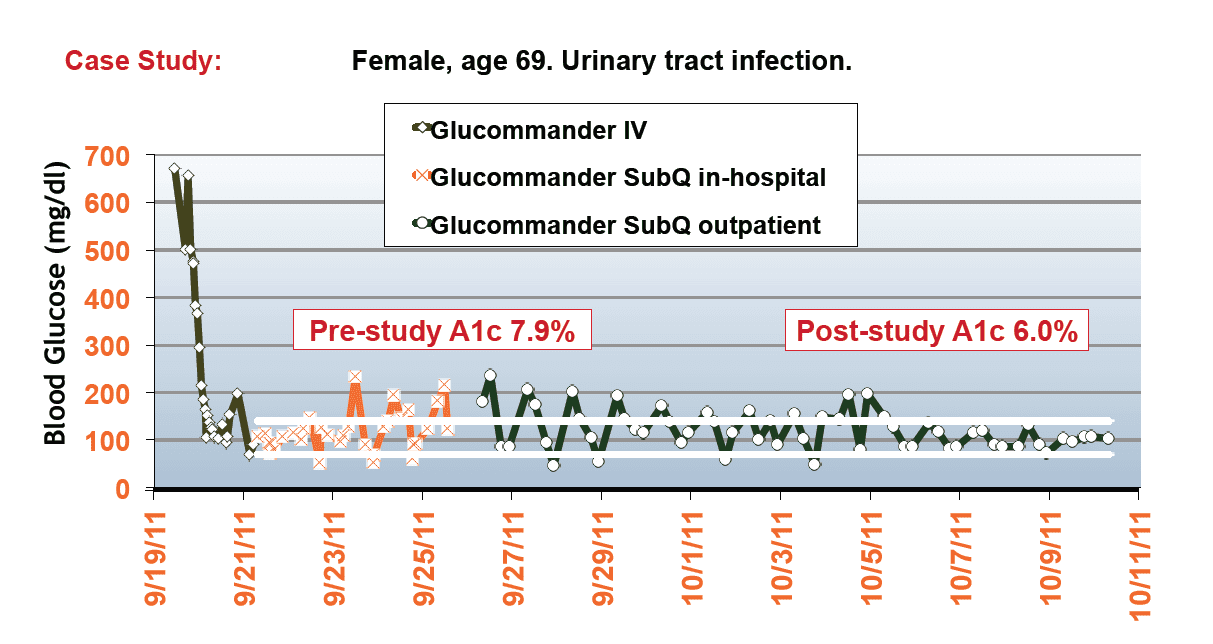 Case Study: Female, age 69. Urinary tract infection.

Glucommander IV
Glucommander SubQ in-hospital
Glucommander SubQ outpatient

Blood Glucose (mg/dl)

700
600
500
400
300
200
100
0

Pre-study A1c 7.9%

Post-study A1c 6.0%

9/19/11
9/21/11
9/23/11
9/25/11
9/27/11
9/29/11
10/1/11
10/3/11
10/5/11
10/7/11
10/9/11
10/11/11